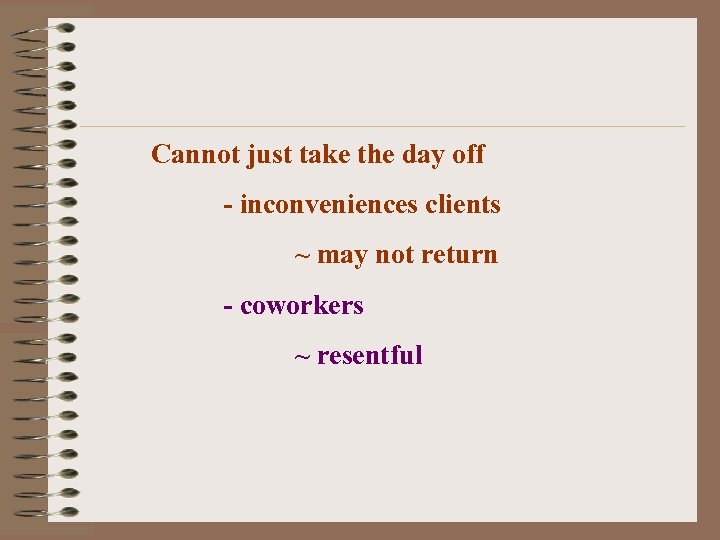 Cannot just take the day off

- inconveniences clients

~ may not return

- coworkers

~ resentful